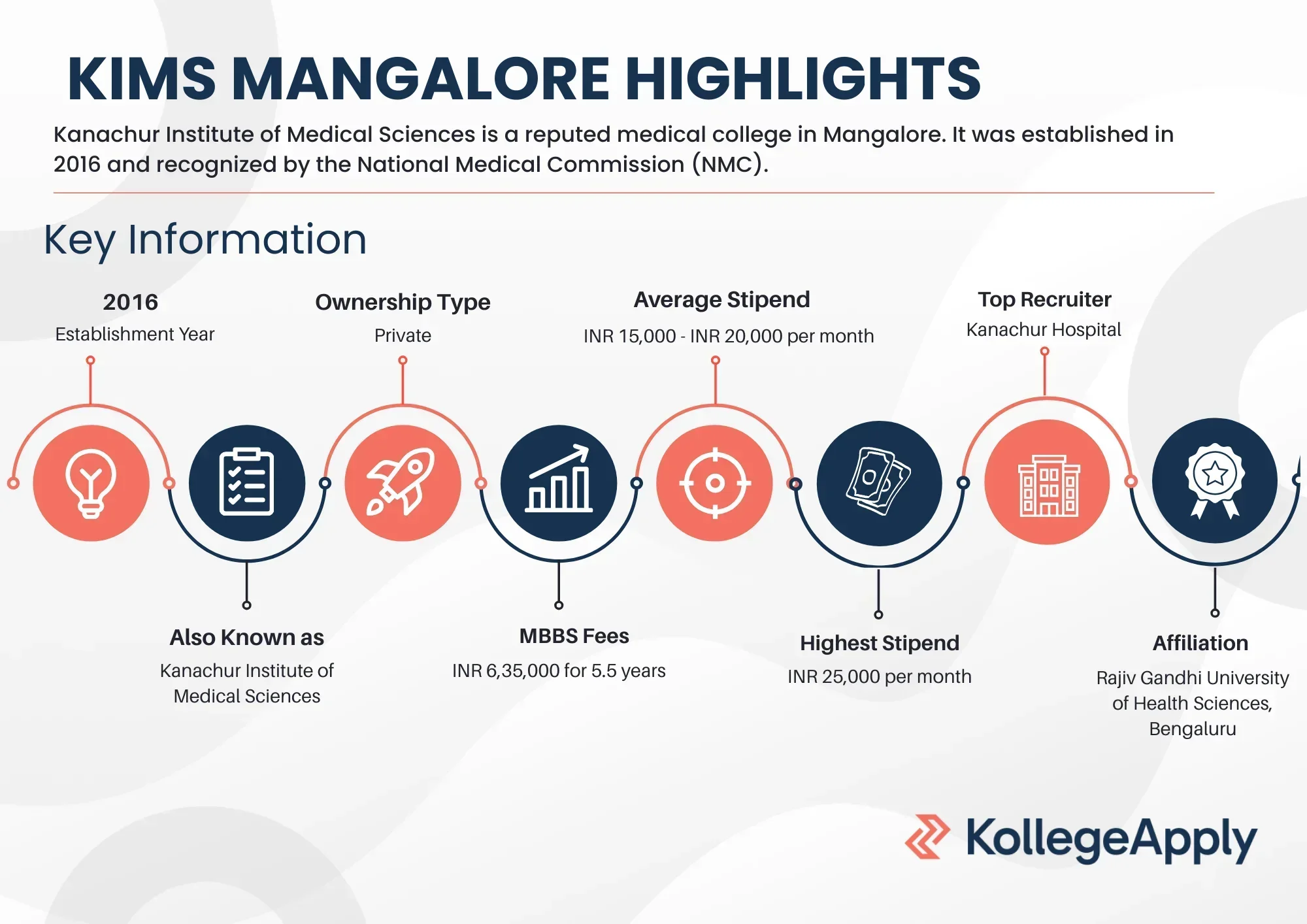 KIMS MANGALORE HIGHLIGHTS

Kanachur Institute of Medical Sciences is a reputed medical college in Mangalore. It was established in 2016 and recognized by the National Medical Commission (NMC).

Key Information

2016
Establishment Year

Ownership Type
Private

Average Stipend
INR 15,000 - INR 20,000 per month

Top Recruiter
Kanachur Hospital

Also Known as
Kanachur Institute of Medical Sciences

MBBS Fees
INR 6,35,000 for 5.5 years

Highest Stipend
INR 25,000 per month

Affiliation
Rajiv Gandhi University of Health Sciences, Bengaluru

KollegeApply